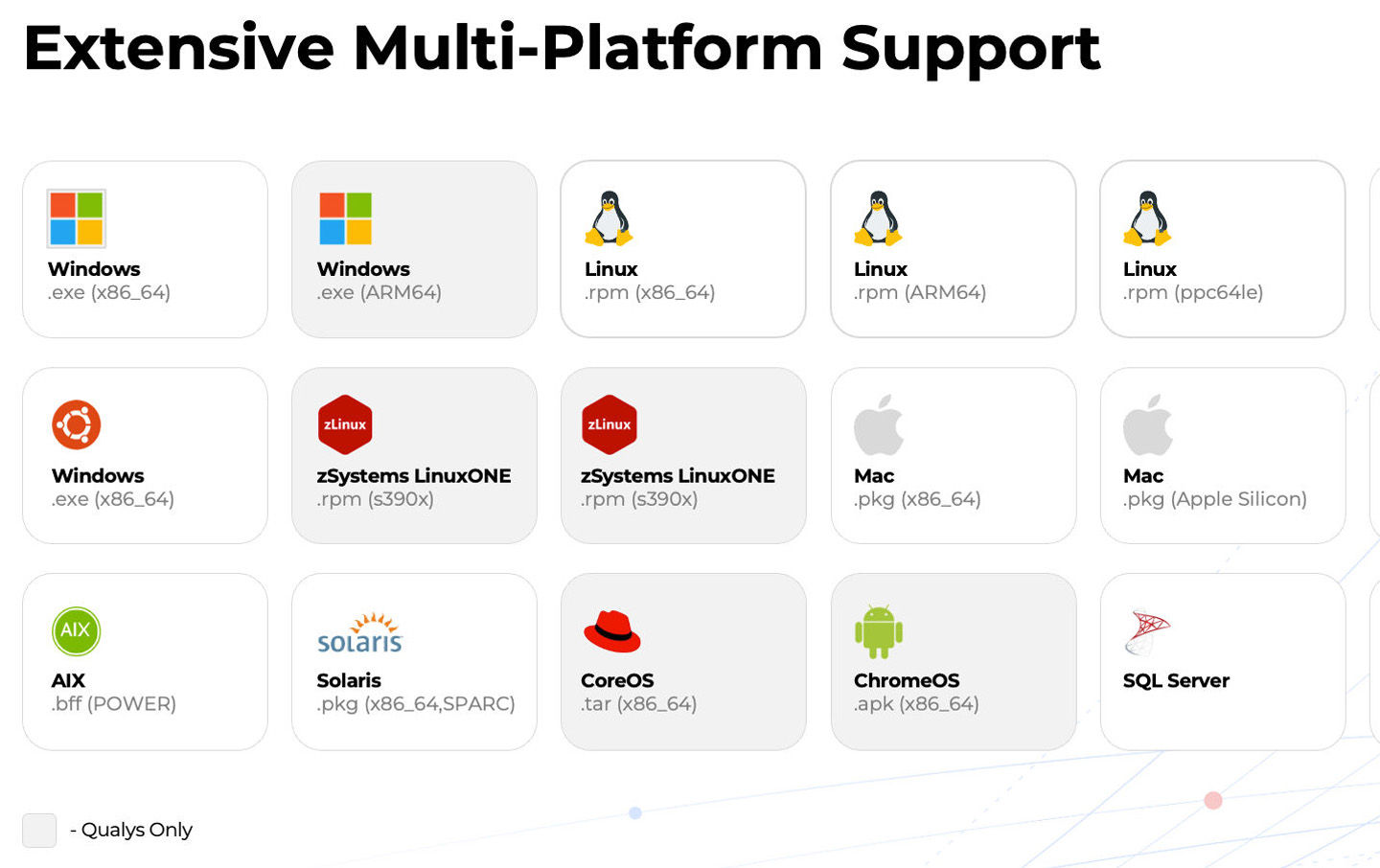 Extensive Multi-Platform Support

Windows
.exe (x86_64)

Windows
.exe (ARM64)

Linux
.rpm (x86_64)

Linux
.rpm (ARM64)

Linux
.rpm (ppc64le)

Windows
.exe (x86_64)

zLinux
zSystems LinuxONE
.rpm (s390x)

zLinux
zSystems LinuxONE
.rpm (s390x)

Mac
.pkg (x86_64)

Mac
.pkg (Apple Silicon)

AIX
AIX
.bff (POWER)

solaris
Solaris
.pkg (x86_64,SPARC)

CoreOS
.tar (x86_64)

ChromeOS
.apk (x86_64)

SQL Server

- Qualys Only